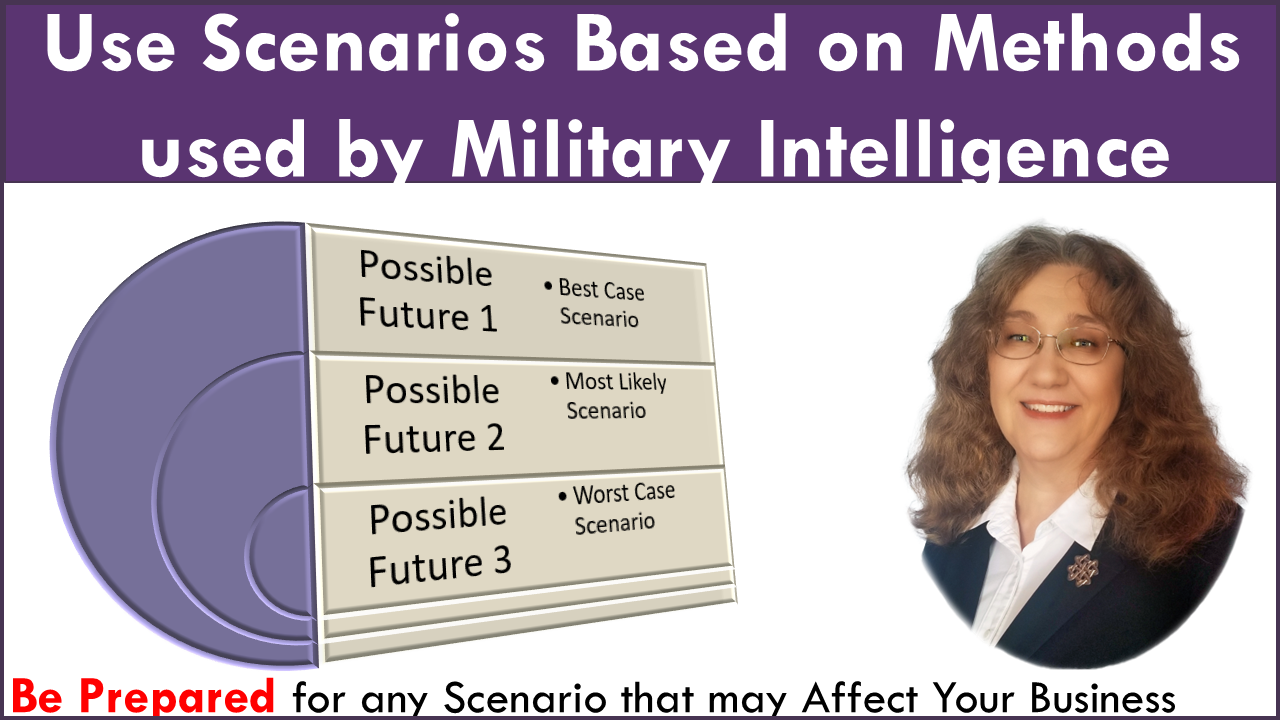 Use Scenarios Based on Methods used by Military Intelligence

Possible Future 1

• Best Case Scenario

Possible Future 2

• Most Likely Scenario

Possible Future 3

• Worst Case Scenario

Be Prepared for any Scenario that may Affect Your Business